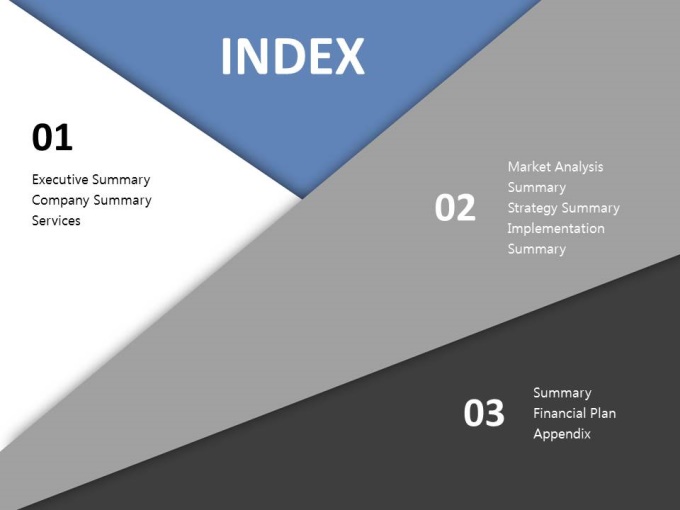 INDEX

01

Executive Summary
Company Summary
Services

02

Market Analysis Summary
Strategy Summary
Implementation Summary

03

Summary
Financial Plan
Appendix